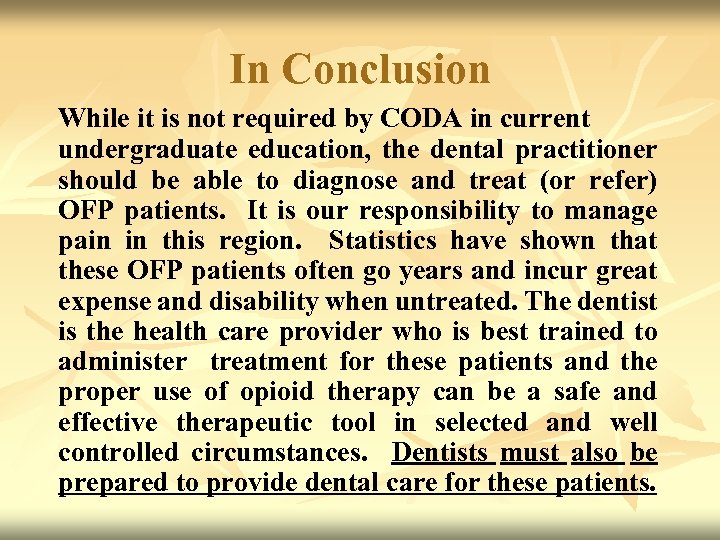 In Conclusion

While it is not required by CODA in current undergraduate education, the dental practitioner should be able to diagnose and treat (or refer) OFP patients. It is our responsibility to manage pain in this region. Statistics have shown that these OFP patients often go years and incur great expense and disability when untreated. The dentist is the health care provider who is best trained to administer treatment for these patients and the proper use of opioid therapy can be a safe and effective therapeutic tool in selected and well controlled circumstances. Dentists must also be prepared to provide dental care for these patients.